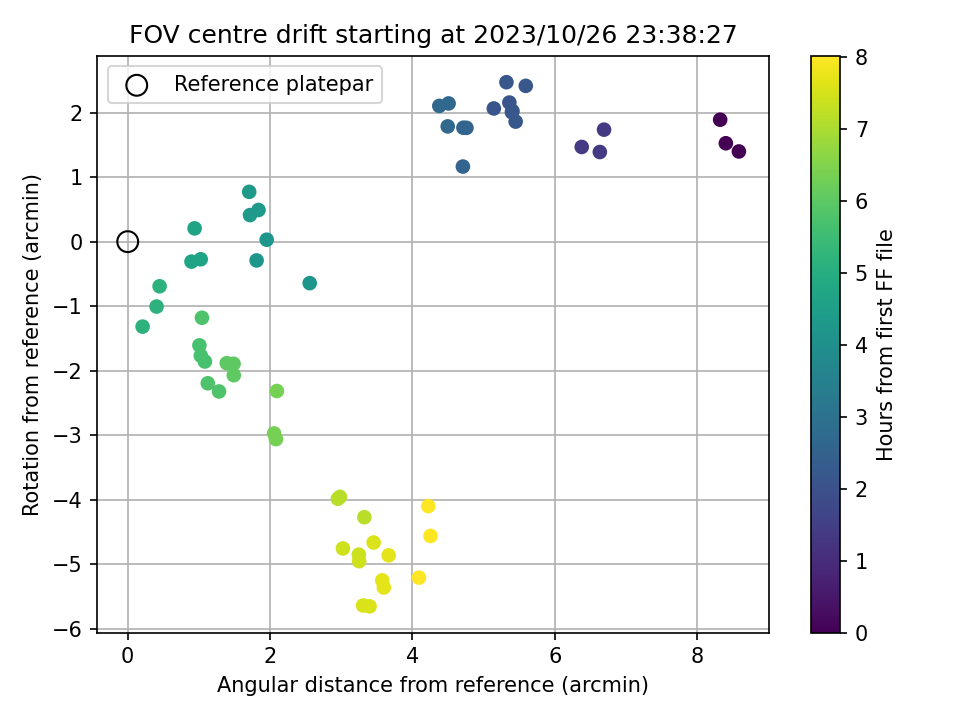 FOV centre drift starting at 2023/10/26 23:38:27

Reference platepar

Rotation from reference (arcmin)

2
1
0
−1
−2
−3
−4
−5
−6

0
2
4
6
8

Angular distance from reference (arcmin)

8
7
6
5
4
3
2
1
0

Hours from first FF file